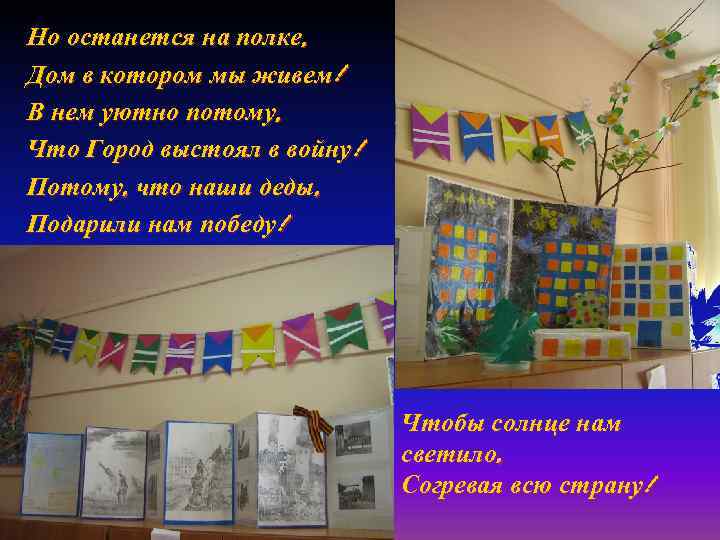 Но останется на полке,
Дом в котором мы живем!
В нем уютно потому,
Что Город выстоял в войну!
Потому, что наши деды,
Подарили нам победу!

Чтобы солнце нам светило,
Согревая всю страну!